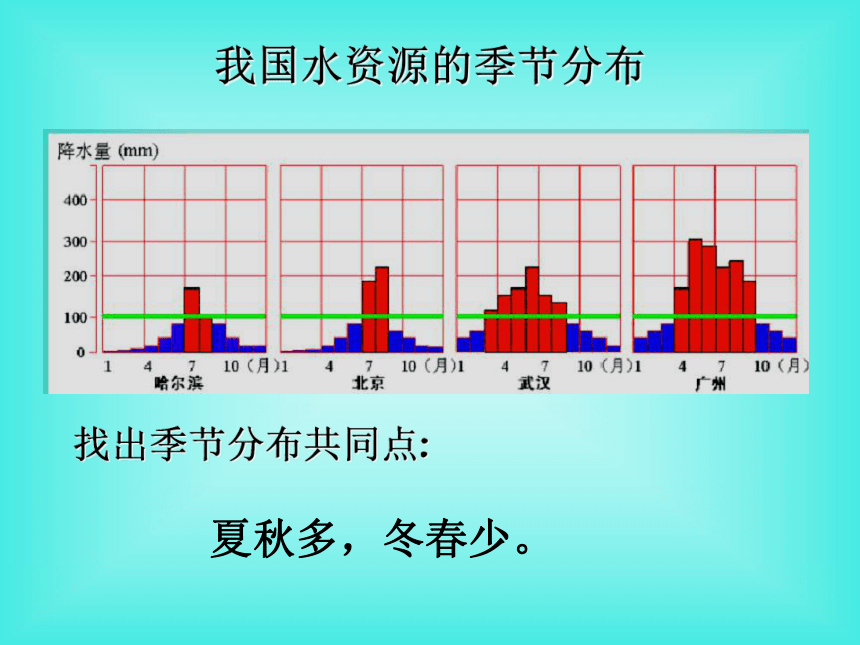 我国水资源的季节分布

降水量 (mm)

400
300
200
100
0

1 4 7 10 (月)
哈尔滨

1 4 7 10 (月)
北京

1 4 7 10 (月)
武汉

1 4 7 10 (月)
广州

找出季节分布共同点:

夏秋多，冬春少。